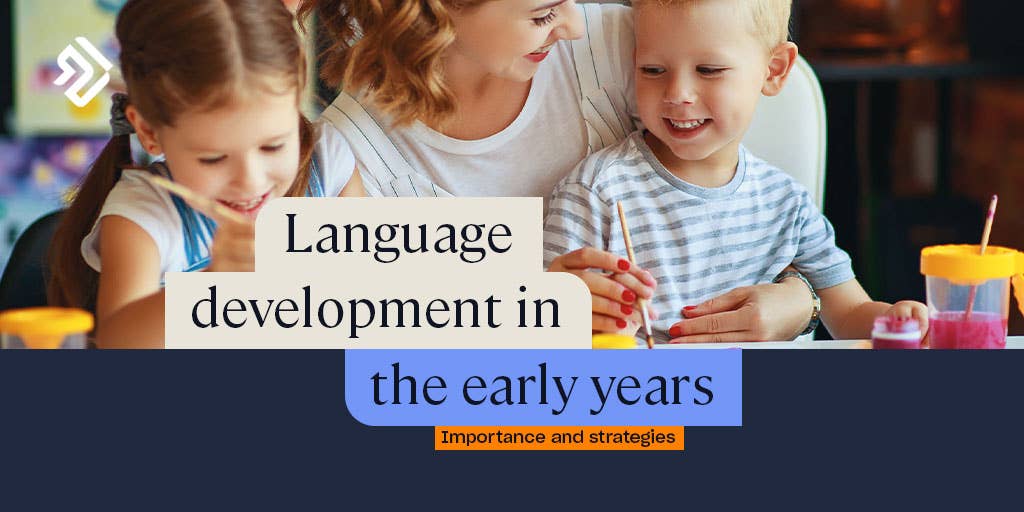 Language development in the early years

Importance and strategies